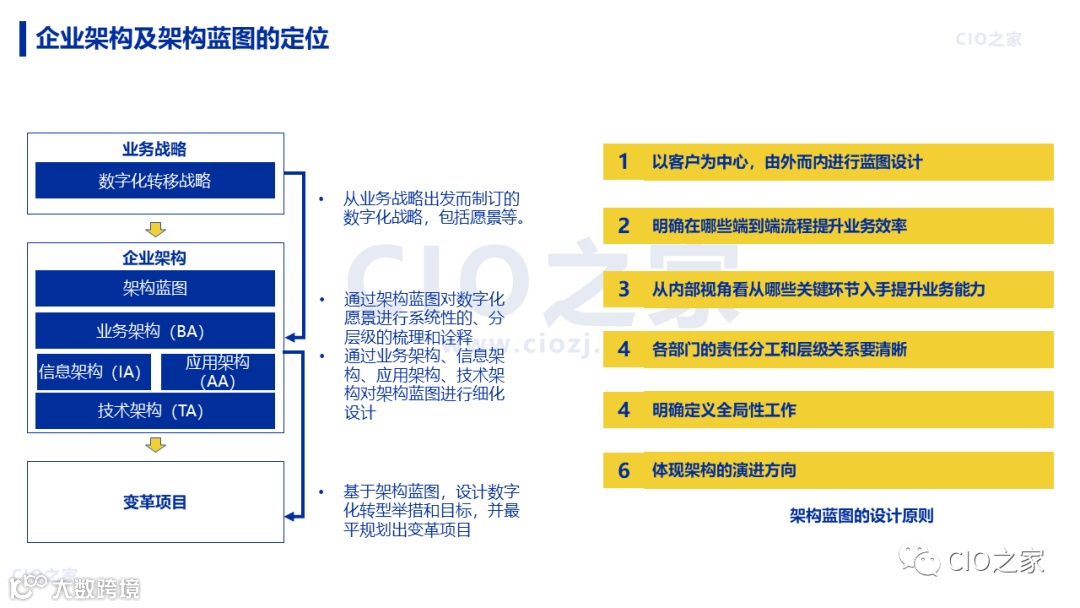 企业架构及架构蓝图的定位

CIO之家

业务战略

数字化转移战略

企业架构

架构蓝图

业务架构（BA）

信息架构（IA）

应用架构（AA）

技术架构（TA）

变革项目

• 从业务战略出发而制订的数字化战略，包括愿景等。

• 通过架构蓝图对数字化愿景进行系统性的、分层级的梳理和诠释

• 通过业务架构、信息架构、应用架构、技术架构对架构蓝图进行细化设计

• 基于架构蓝图，设计数字化转型举措和目标，并最平规划出变革项目

CIO之家 www.ciozj.

1 以客户为中心，由外而内进行蓝图设计

2 明确在哪些端到端流程提升业务效率

3 从内部视角看从哪些关键环节入手提升业务能力

4 各部门的责任分工和层级关系要清晰

4 明确定义全局性工作

6 体现架构的演进方向

架构蓝图的设计原则

CIO之家

大数跨境